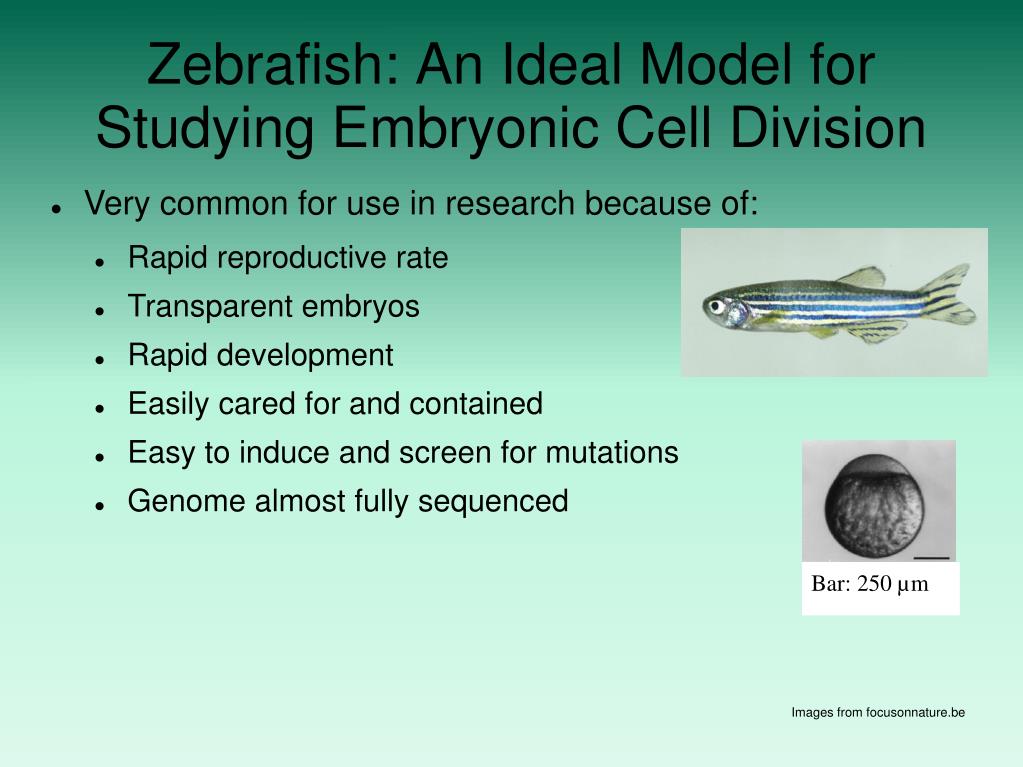 Zebrafish: An Ideal Model for Studying Embryonic Cell Division

- Very common for use in research because of:
  - Rapid reproductive rate
  - Transparent embryos
  - Rapid development
  - Easily cared for and contained
  - Easy to induce and screen for mutations
  - Genome almost fully sequenced

Bar: 250 µm

Images from focusonnature.be